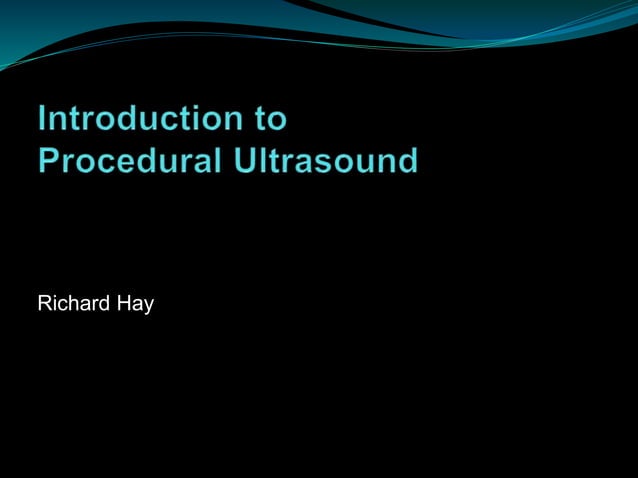 Introduction to
Procedural Ultrasound

Richard Hay